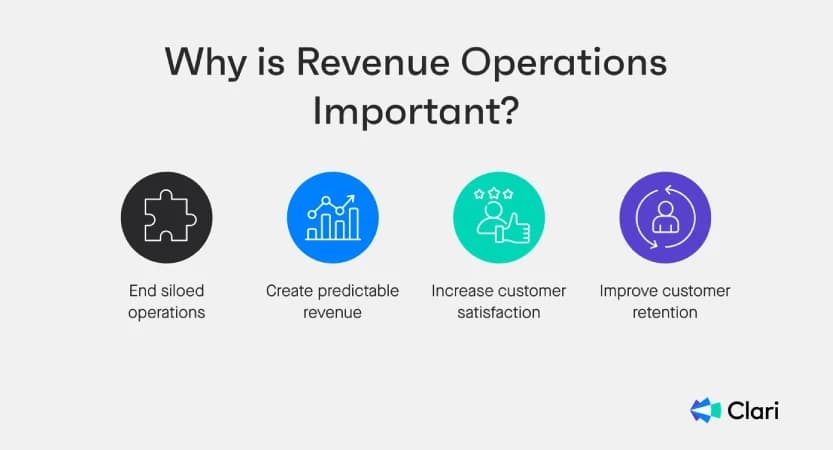 Why is Revenue Operations Important?

End siloed operations

Create predictable revenue

Increase customer satisfaction

Improve customer retention

Clari